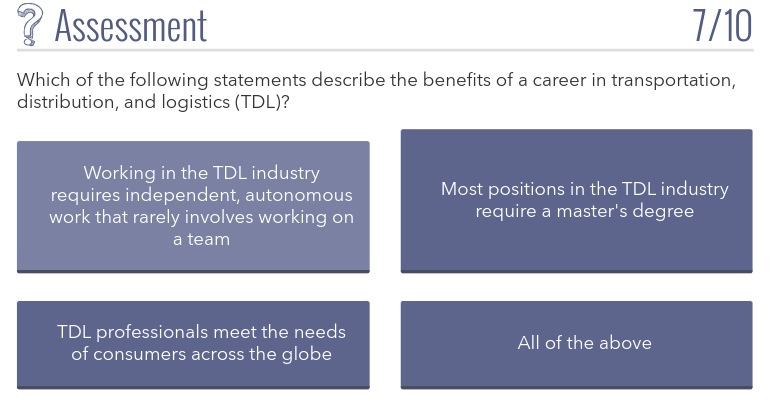 ? Assessment 7/10

Which of the following statements describe the benefits of a career in transportation, distribution, and logistics (TDL)?

Working in the TDL industry requires independent, autonomous work that rarely involves working on a team

Most positions in the TDL industry require a master's degree

TDL professionals meet the needs of consumers across the globe

All of the above